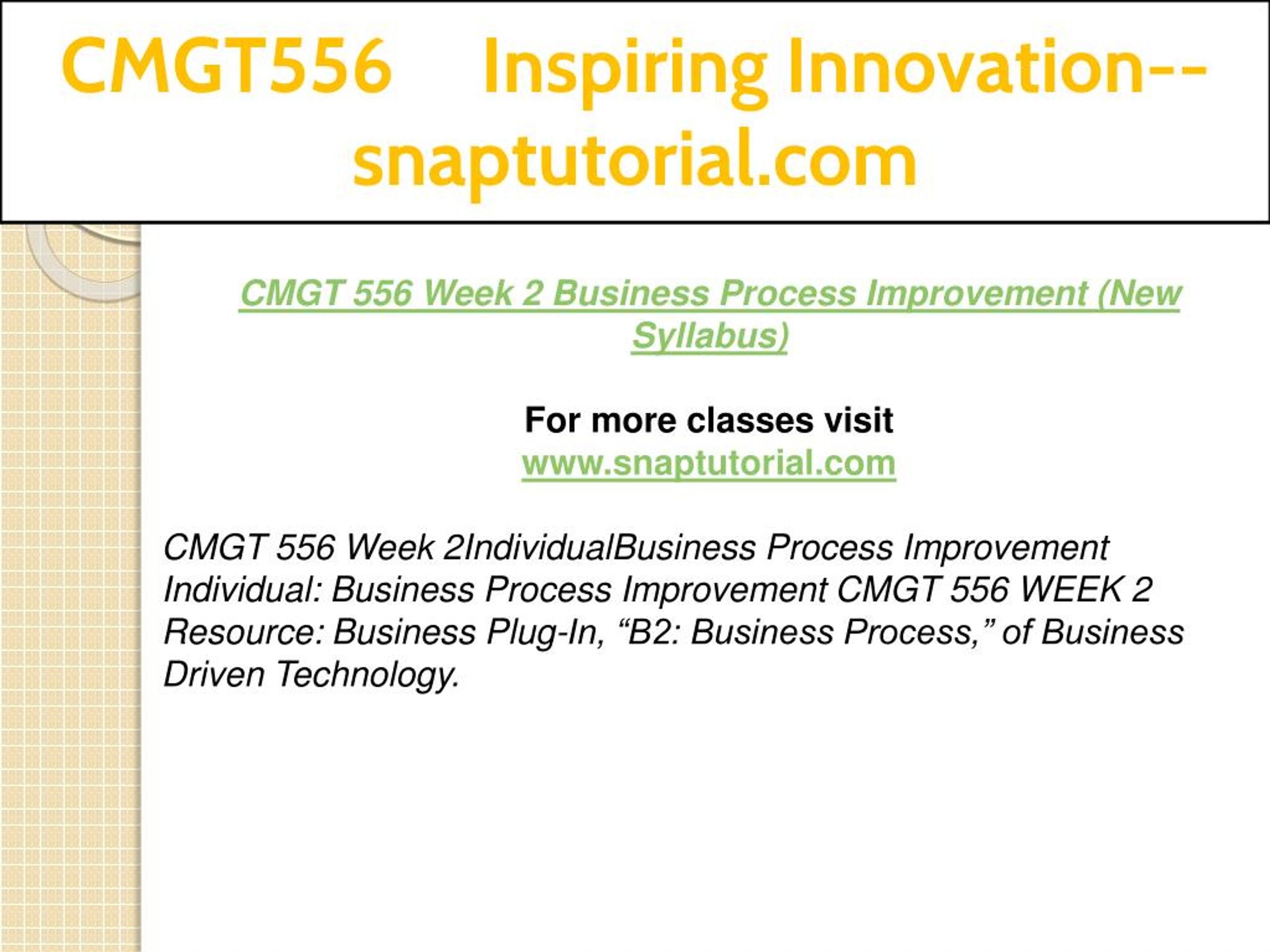 CMGT556 Inspiring Innovation--snaptutorial.com

CMGT 556 Week 2 Business Process Improvement (New Syllabus)

For more classes visit
www.snaptutorial.com

CMGT 556 Week 2IndividualBusiness Process Improvement Individual: Business Process Improvement CMGT 556 WEEK 2 Resource: Business Plug-In, “B2: Business Process,” of Business Driven Technology.